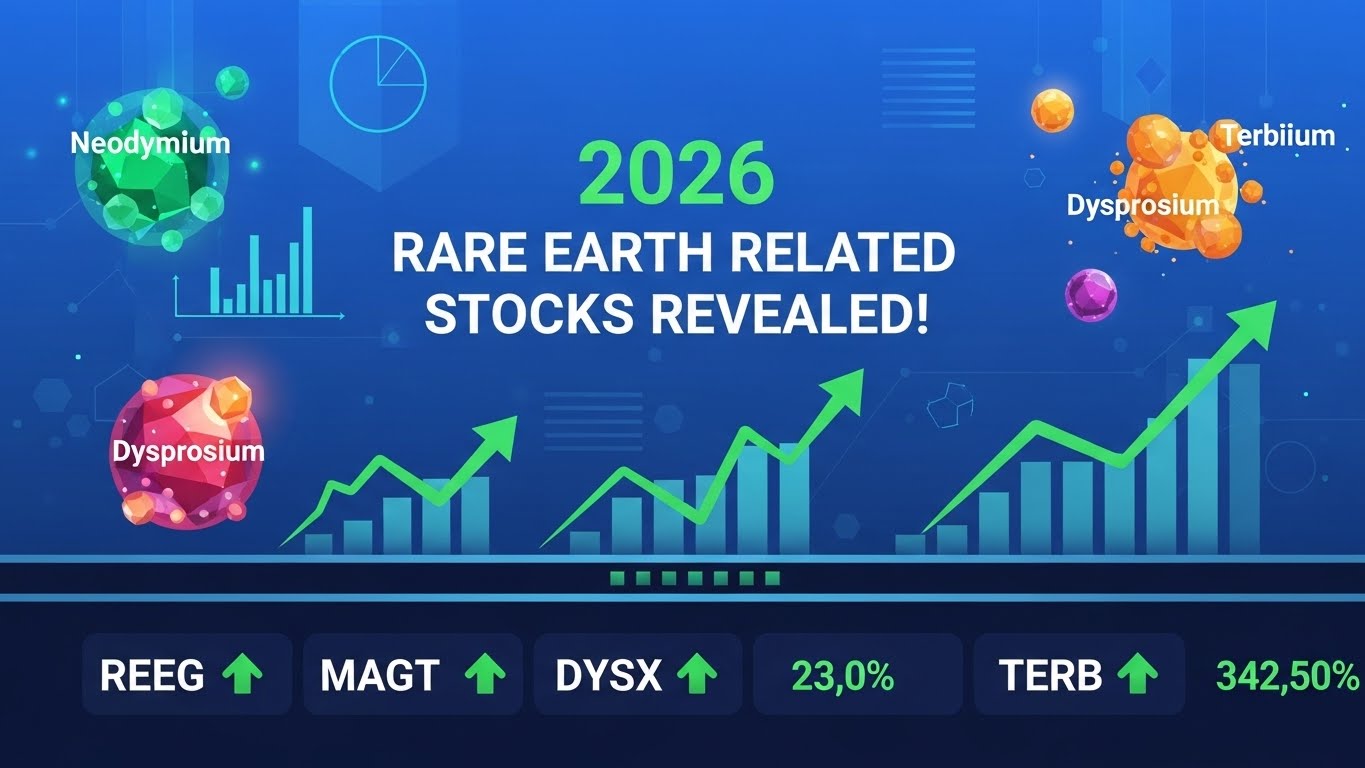 Neodymium

2026
RARE EARTH RELATED STOCKS REVEALED!

Terbiium
Dysprosium

Dysprosium

REEG MAGT DYSX 23,0% TERB 342,50%